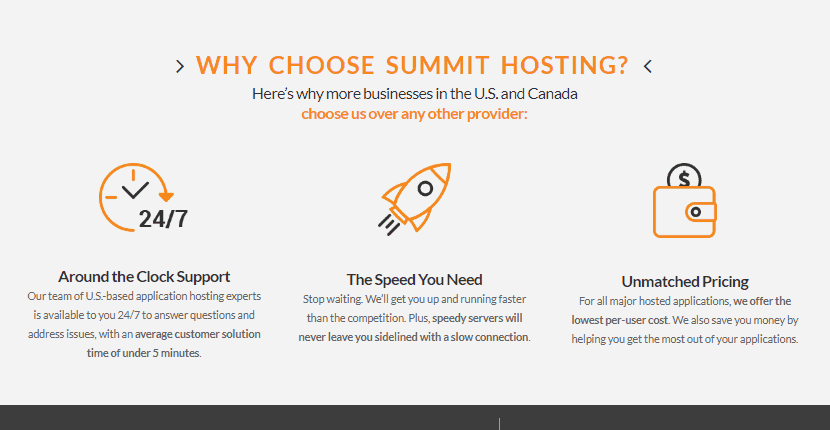 > WHY CHOOSE SUMMIT HOSTING? <

Here's why more businesses in the U.S. and Canada choose us over any other provider:

24/7

Around the Clock Support

Our team of U.S.-based application hosting experts is available to you 24/7 to answer questions and address issues, with an average customer solution time of under 5 minutes.

The Speed You Need

Stop waiting. We'll get you up and running faster than the competition. Plus, speedy servers will never leave you sidelined with a slow connection.

$

Unmatched Pricing

For all major hosted applications, we offer the lowest per-user cost. We also save you money by helping you get the most out of your applications.